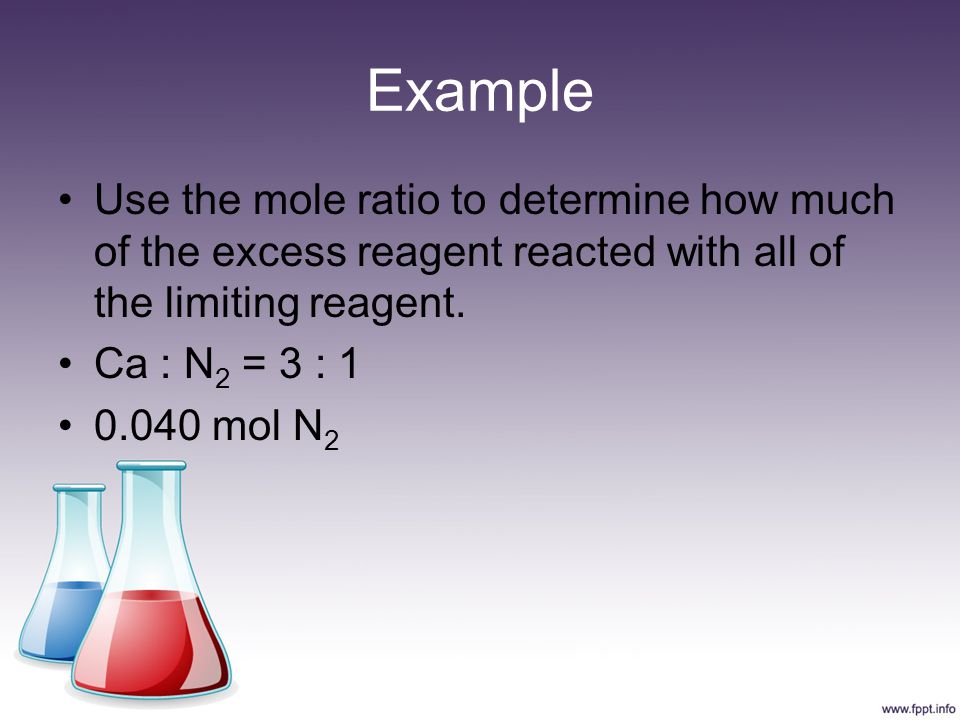 Example

• Use the mole ratio to determine how much of the excess reagent reacted with all of the limiting reagent.
• Ca : $N_2$ = 3 : 1
• 0.040 mol $N_2$

www.fppt.info